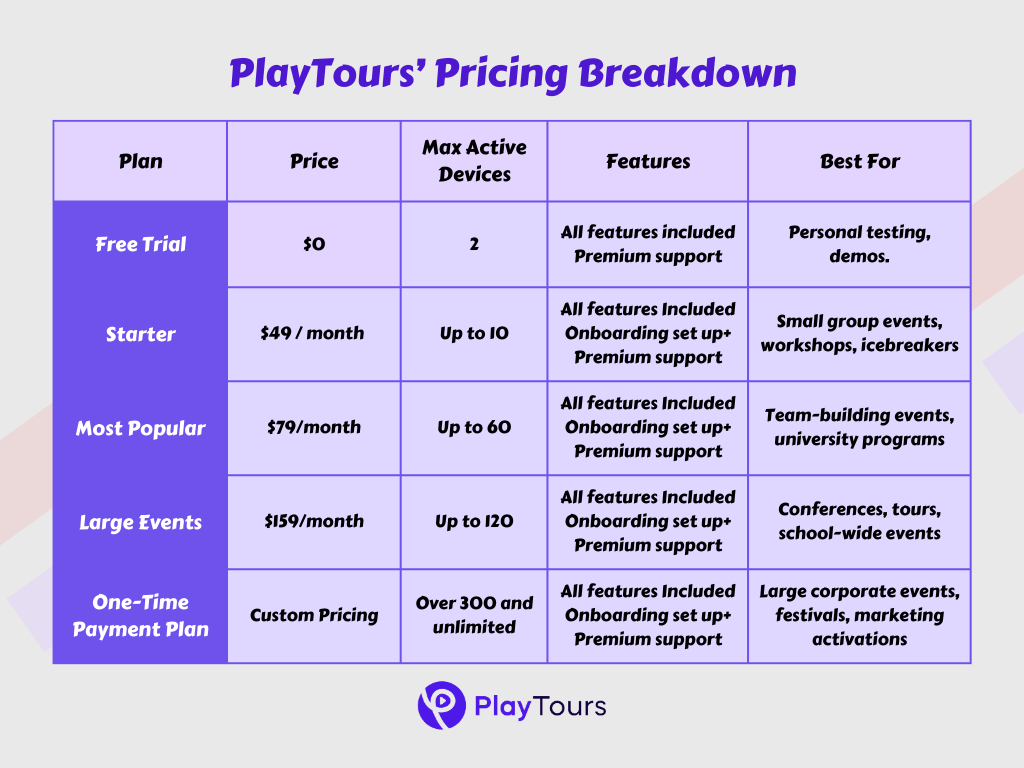 PlayTours' Pricing Breakdown

| Plan | Price | Max Active Devices | Features | Best For |
|---|---|---|---|---|
| Free Trial | $0 | 2 | All features included Premium support | Personal testing, demos. |
| Starter | $49 / month | Up to 10 | All features Included Onboarding set up+ Premium support | Small group events, workshops, icebreakers |
| Most Popular | $79/month | Up to 60 | All features Included Onboarding set up+ Premium support | Team-building events, university programs |
| Large Events | $159/month | Up to 120 | All features Included Onboarding set up+ Premium support | Conferences, tours, school-wide events |
| One-Time Payment Plan | Custom Pricing | Over 300 and unlimited | All features Included Onboarding set up+ Premium support | Large corporate events, festivals, marketing activations |

PlayTours